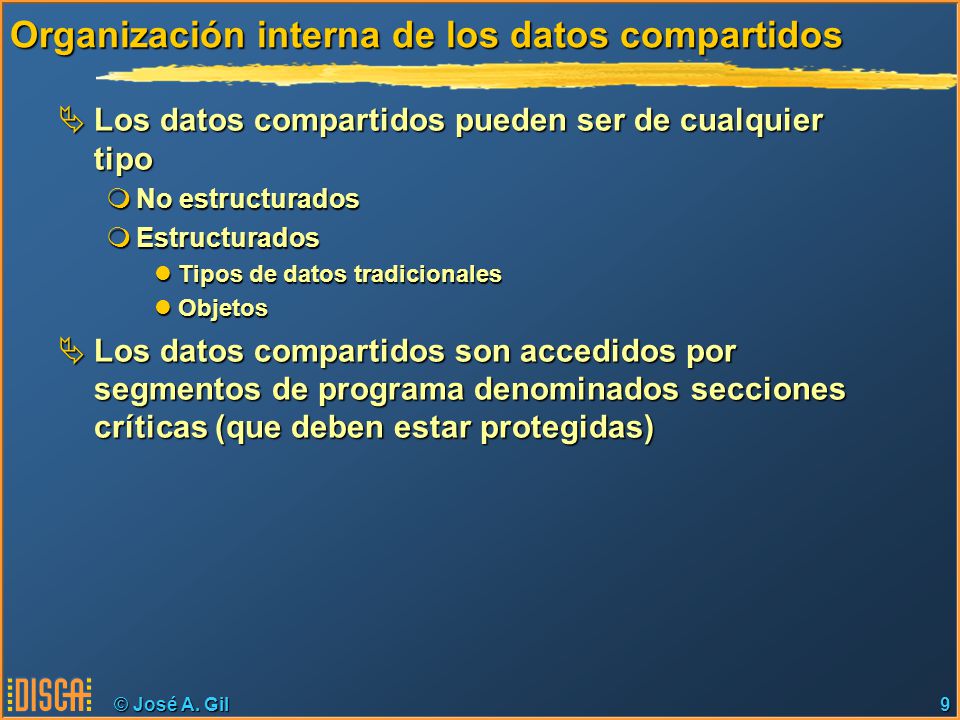 Organización interna de los datos compartidos

Los datos compartidos pueden ser de cualquier tipo

No estructurados

Estructurados

Tipos de datos tradicionales

Objetos

Los datos compartidos son accedidos por segmentos de programa denominados secciones críticas (que deben estar protegidas)

DISCA

© José A. Gil

9